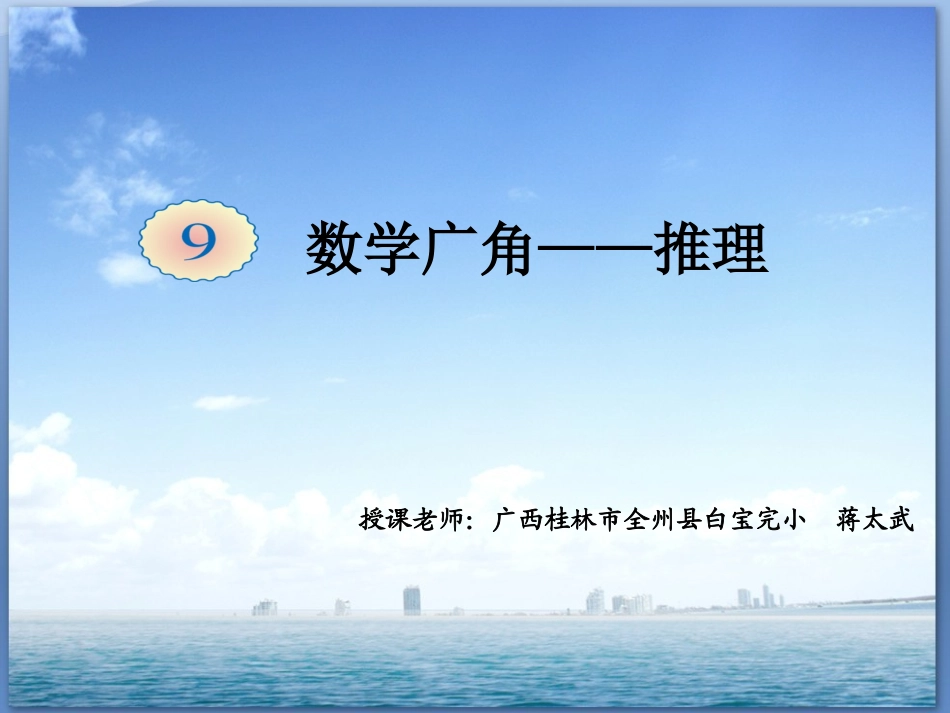 9

数学广角——推理

授课老师：广西桂林市全州县白宝完小　蒋太武